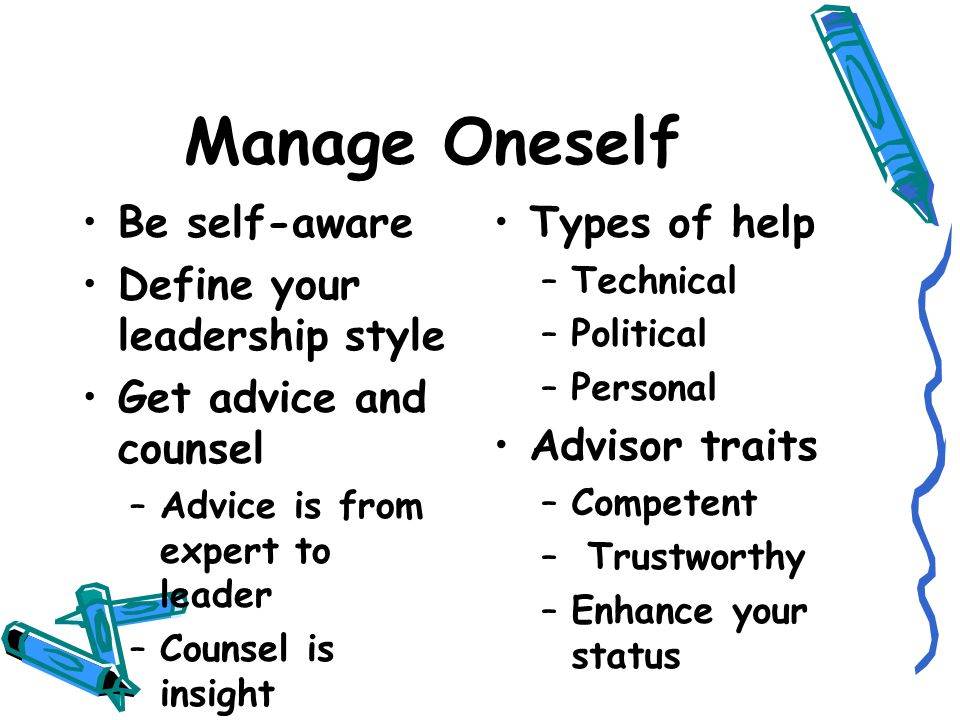 Manage Oneself

• Be self-aware
• Define your leadership style
• Get advice and counsel
  – Advice is from expert to leader
  – Counsel is insight

• Types of help
  – Technical
  – Political
  – Personal
• Advisor traits
  – Competent
  – Trustworthy
  – Enhance your status